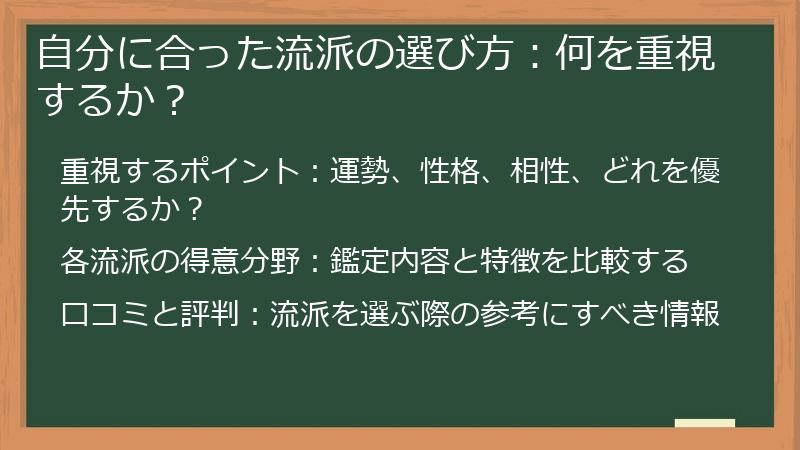 自分に合った流派の選び方：何を重視するか？

重視するポイント：運勢、性格、相性、どれを優先するか？

各流派の得意分野：鑑定内容と特徴を比較する

口コミと評判：流派を選ぶ際の参考にすべき情報